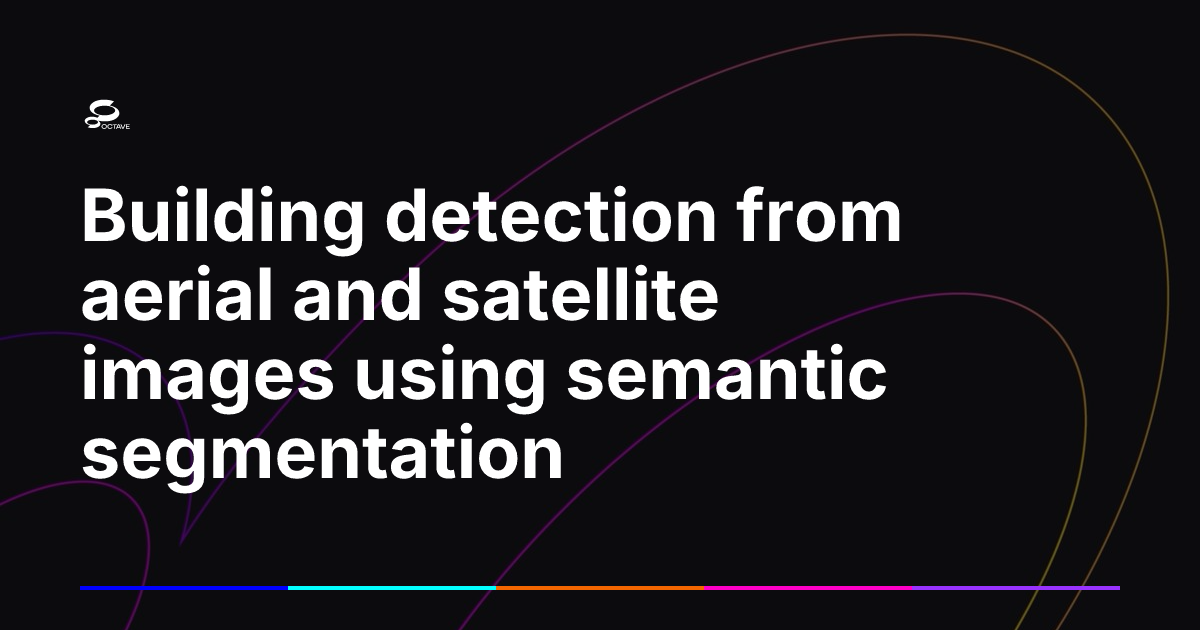 OCTAVE

Building detection from aerial and satellite images using semantic segmentation